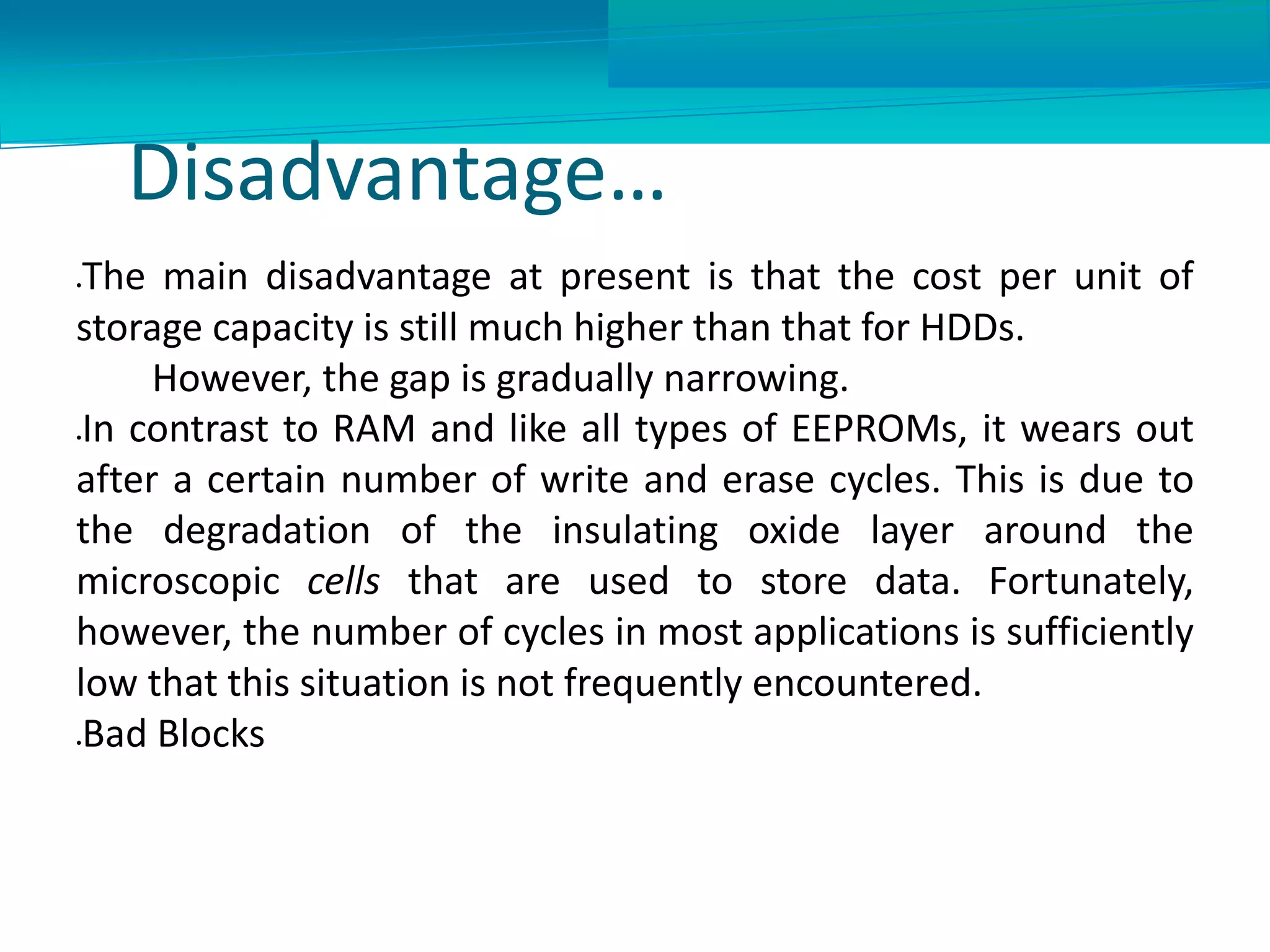 Disadvantage…

•The main disadvantage at present is that the cost per unit of storage capacity is still much higher than that for HDDs.

However, the gap is gradually narrowing.

•In contrast to RAM and like all types of EEPROMs, it wears out after a certain number of write and erase cycles. This is due to the degradation of the insulating oxide layer around the microscopic cells that are used to store data. Fortunately, however, the number of cycles in most applications is sufficiently low that this situation is not frequently encountered.

•Bad Blocks